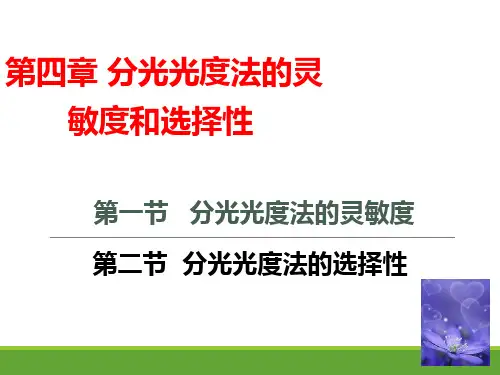 第四章 分光光度法的灵敏度和选择性

第一节 分光光度法的灵敏度

第二节 分光光度法的选择性